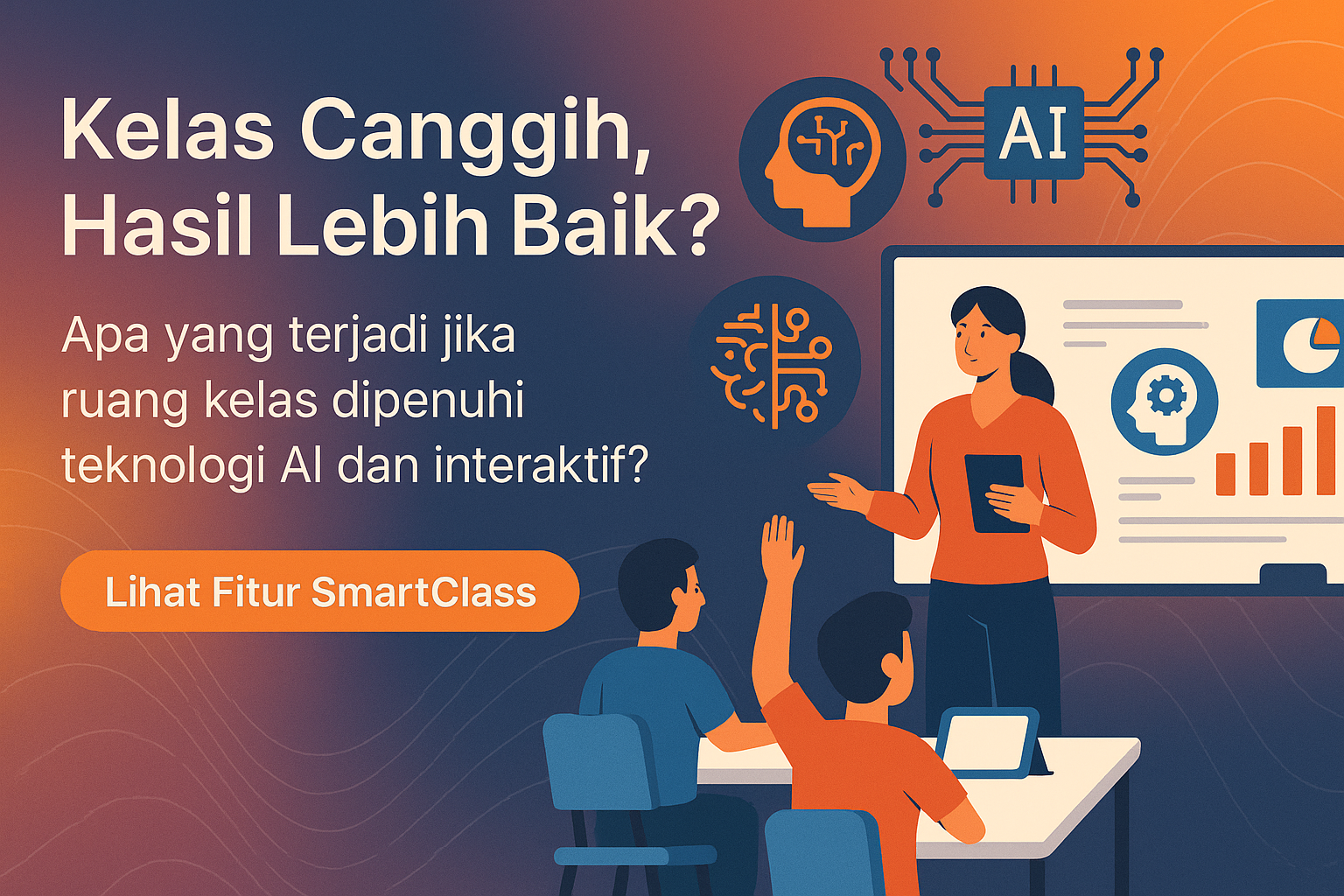 Kelas Canggih, Hasil Lebih Baik?

Apa yang terjadi jika ruang kelas dipenuhi teknologi AI dan interaktif?

Lihat Fitur SmartClass

AI